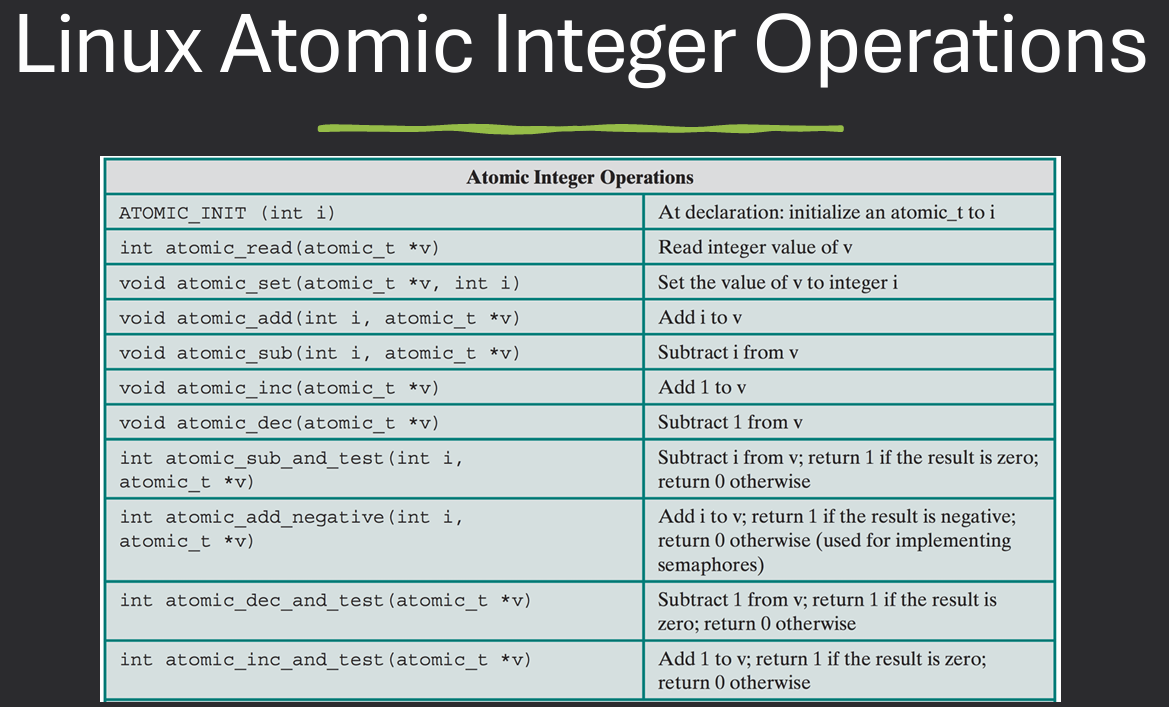 Linux Atomic Integer Operations

| Atomic Integer Operations | |
|---|---|
| ATOMIC_INIT (int i) | At declaration: initialize an atomic_t to i |
| int atomic_read(atomic_t *v) | Read integer value of v |
| void atomic_set(atomic_t *v, int i) | Set the value of v to integer i |
| void atomic_add(int i, atomic_t *v) | Add i to v |
| void atomic_sub(int i, atomic_t *v) | Subtract i from v |
| void atomic_inc(atomic_t *v) | Add 1 to v |
| void atomic_dec(atomic_t *v) | Subtract 1 from v |
| int atomic_sub_and_test(int i, atomic_t *v) | Subtract i from v; return 1 if the result is zero; return 0 otherwise |
| int atomic_add_negative(int i, atomic_t *v) | Add i to v; return 1 if the result is negative; return 0 otherwise (used for implementing semaphores) |
| int atomic_dec_and_test(atomic_t *v) | Subtract 1 from v; return 1 if the result is zero; return 0 otherwise |
| int atomic_inc_and_test(atomic_t *v) | Add 1 to v; return 1 if the result is zero; return 0 otherwise |